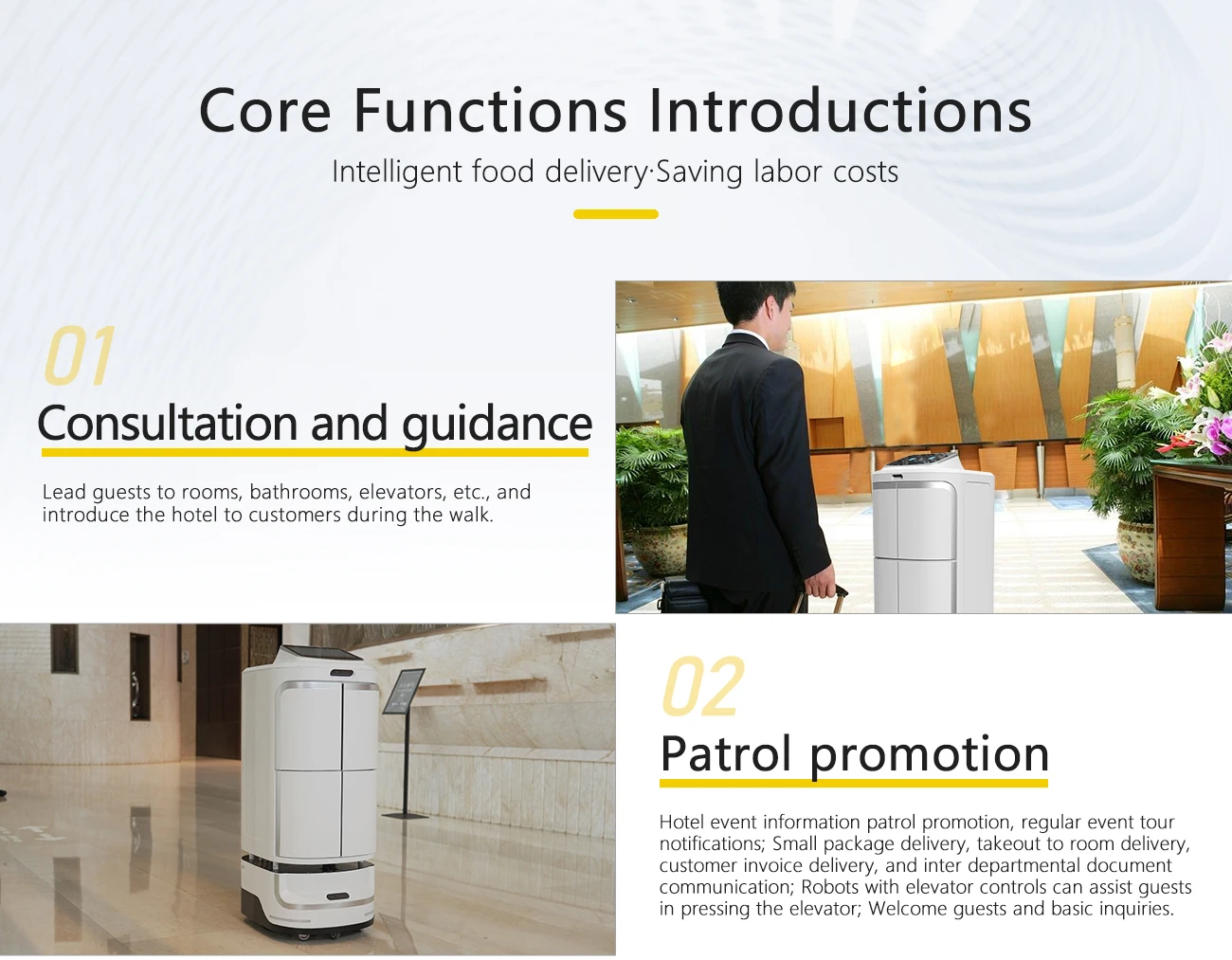 Core Functions Introductions

Intelligent food delivery·Saving labor costs

01

Consultation and guidance

Lead guests to rooms, bathrooms, elevators, etc., and introduce the hotel to customers during the walk.

02

Patrol promotion

Hotel event information patrol promotion, regular event tour notifications; Small package delivery, takeout to room delivery, customer invoice delivery, and inter departmental document communication; Robots with elevator controls can assist guests in pressing the elevator; Welcome guests and basic inquiries.